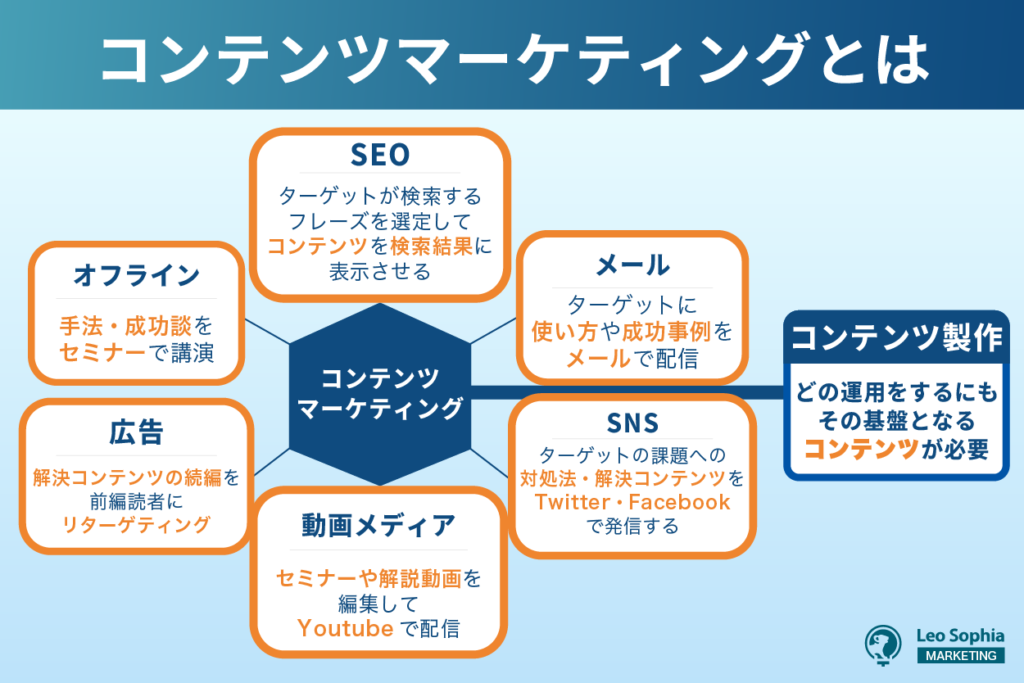 コンテンツマーケティングとは

SEO
ターゲットが検索するフレーズを選定してコンテンツを検索結果に表示させる

オフライン
手法・成功談をセミナーで講演

メール
ターゲットに使い方や成功事例をメールで配信

コンテンツマーケティング

コンテンツ製作
どの運用をするにもその基盤となるコンテンツが必要

広告
解決コンテンツの続編を前編読者にリターゲティング

SNS
ターゲットの課題への対処法・解決コンテンツをTwitter・Facebookで発信する

動画メディア
セミナーや解説動画を編集してYoutubeで配信

Leo Sophia
MARKETING